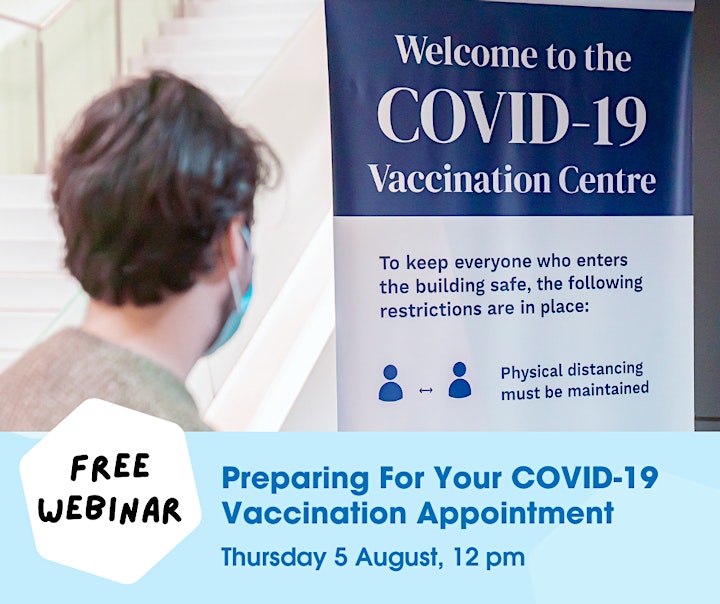 Welcome to the
COVID-19
Vaccination Centre

To keep everyone who enters the building safe, the following restrictions are in place:

Physical distancing must be maintained

FREE
WEBINAR

Preparing For Your COVID-19 Vaccination Appointment

Thursday 5 August, 12 pm